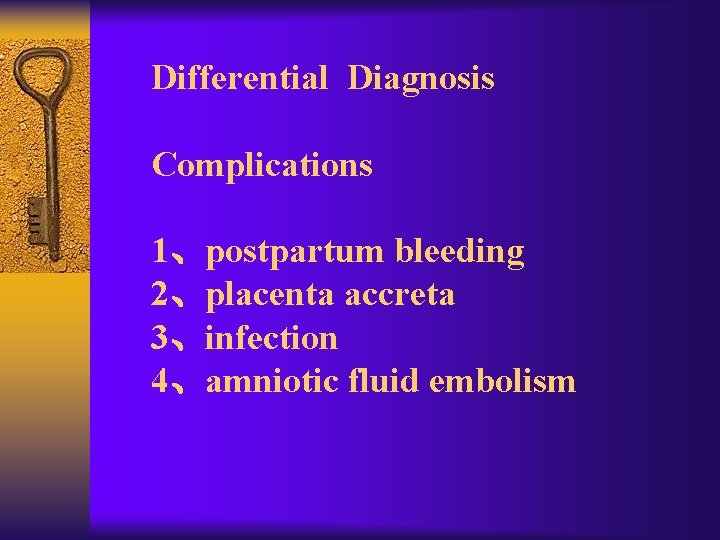 Differential Diagnosis

Complications

1、postpartum bleeding
2、placenta accreta
3、infection
4、amniotic fluid embolism